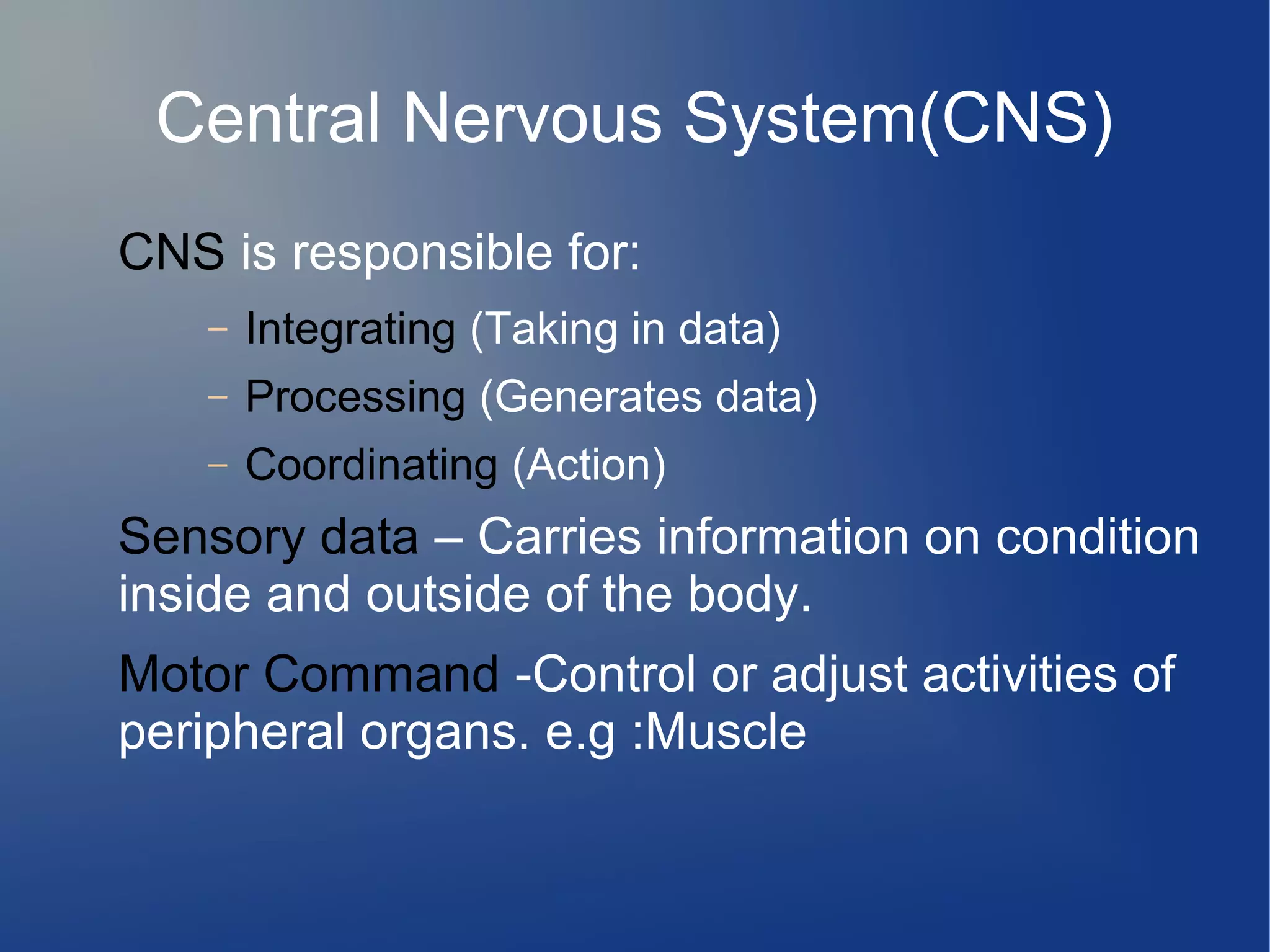 Central Nervous System(CNS)

CNS is responsible for:

– Integrating (Taking in data)
– Processing (Generates data)
– Coordinating (Action)

Sensory data – Carries information on condition inside and outside of the body.

Motor Command -Control or adjust activities of peripheral organs. e.g :Muscle